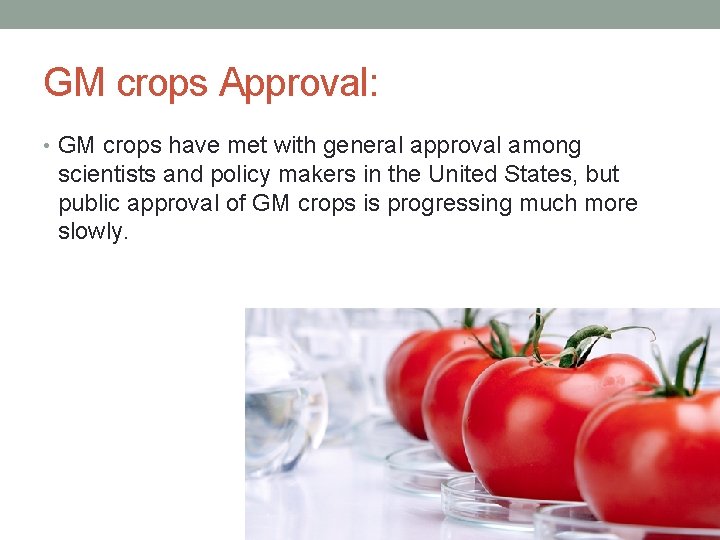 GM crops Approval:

• GM crops have met with general approval among scientists and policy makers in the United States, but public approval of GM crops is progressing much more slowly.